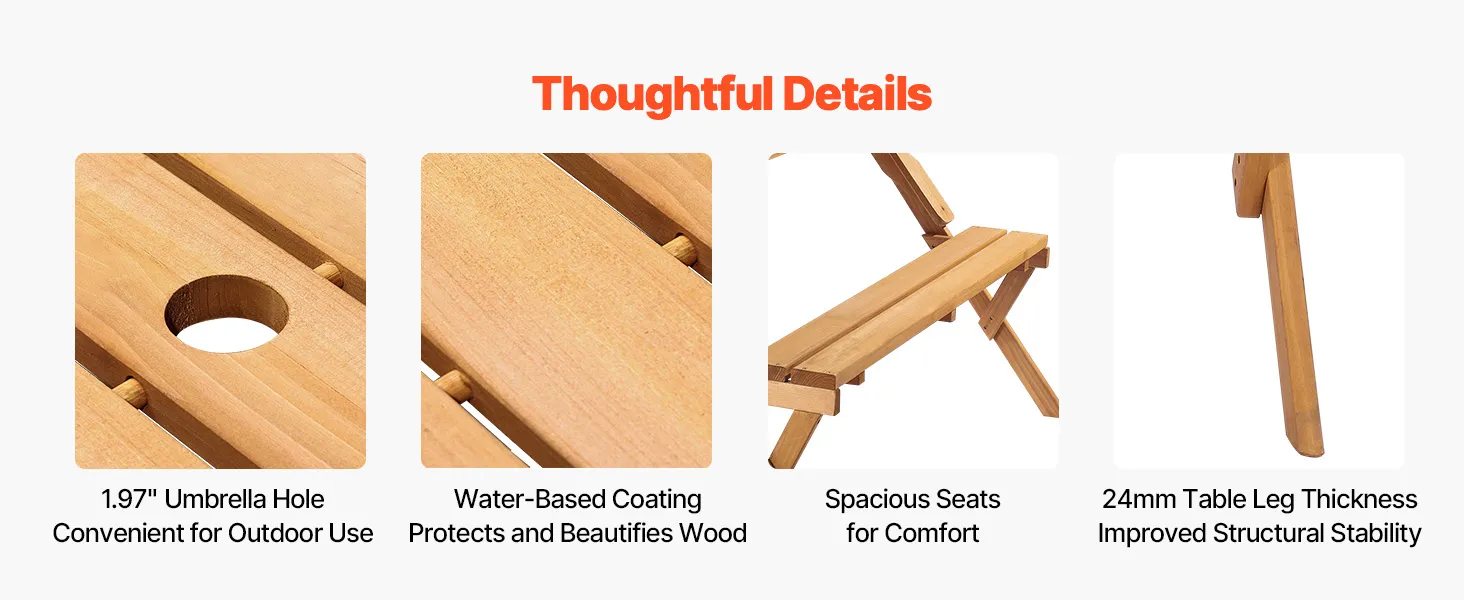 Thoughtful Details

1.97" Umbrella Hole
Convenient for Outdoor Use

Water-Based Coating
Protects and Beautifies Wood

Spacious Seats
for Comfort

24mm Table Leg Thickness
Improved Structural Stability